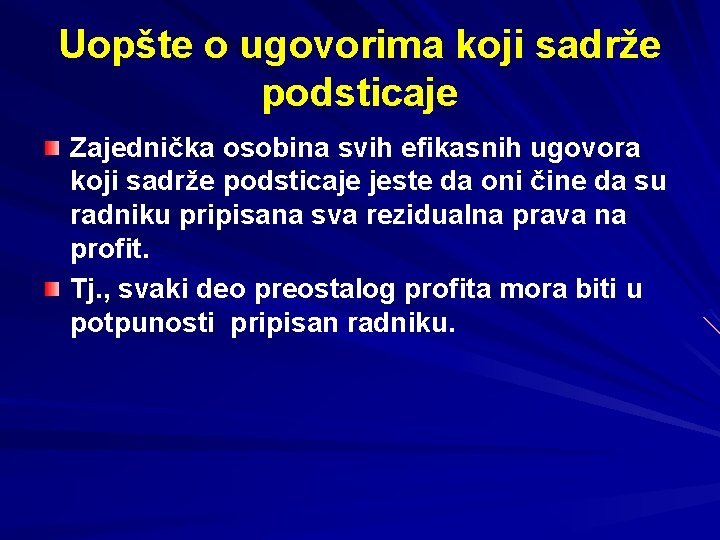 Uopšte o ugovorima koji sadrže podsticaje

Zajednička osobina svih efikasnih ugovora koji sadrže podsticaje jeste da oni čine da su radniku pripisana sva rezidualna prava na profit.

Tj., svaki deo preostalog profita mora biti u potpunosti pripisan radniku.